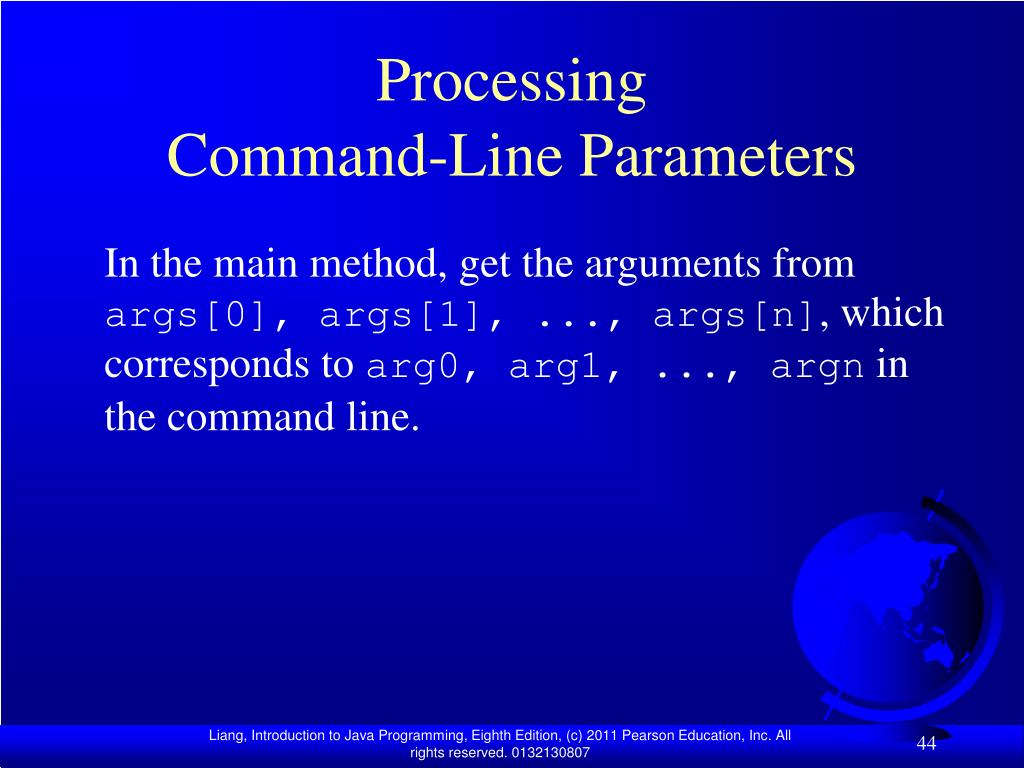 Processing
Command-Line Parameters

In the main method, get the arguments from args[0], args[1], ..., args[n], which corresponds to arg0, arg1, ..., argn in the command line.

Liang, Introduction to Java Programming, Eighth Edition, (c) 2011 Pearson Education, Inc. All rights reserved. 0132130807

44